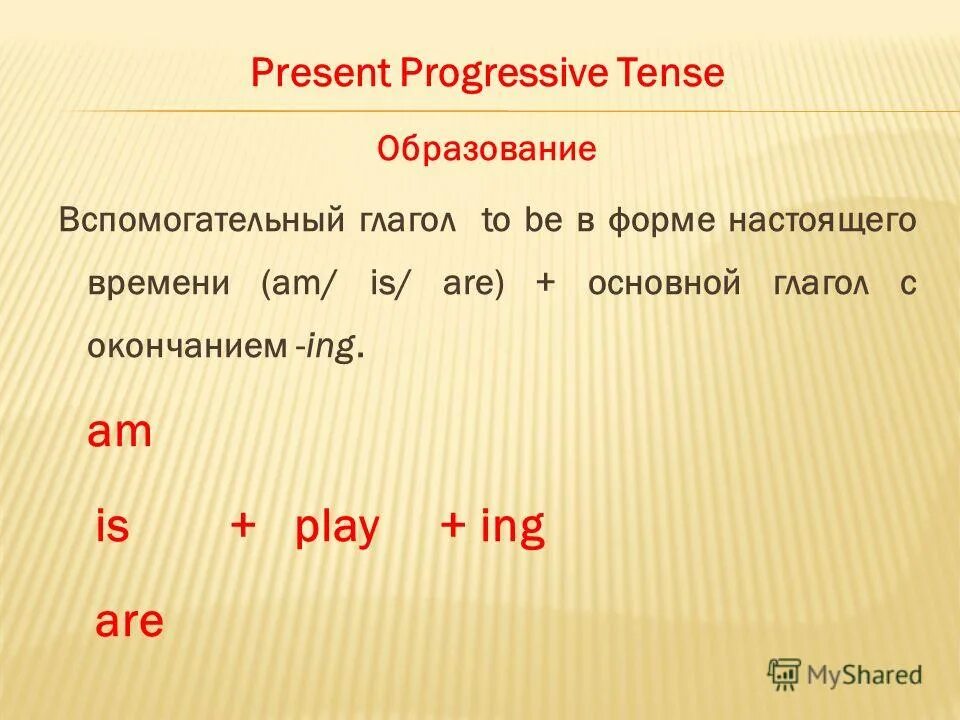 Present Progressive Tense

Образование

Вспомогательный глагол to be в форме настоящего времени (am/ is/ are) + основной глагол с окончанием -ing.

am

is + play + ing

are

MyShared